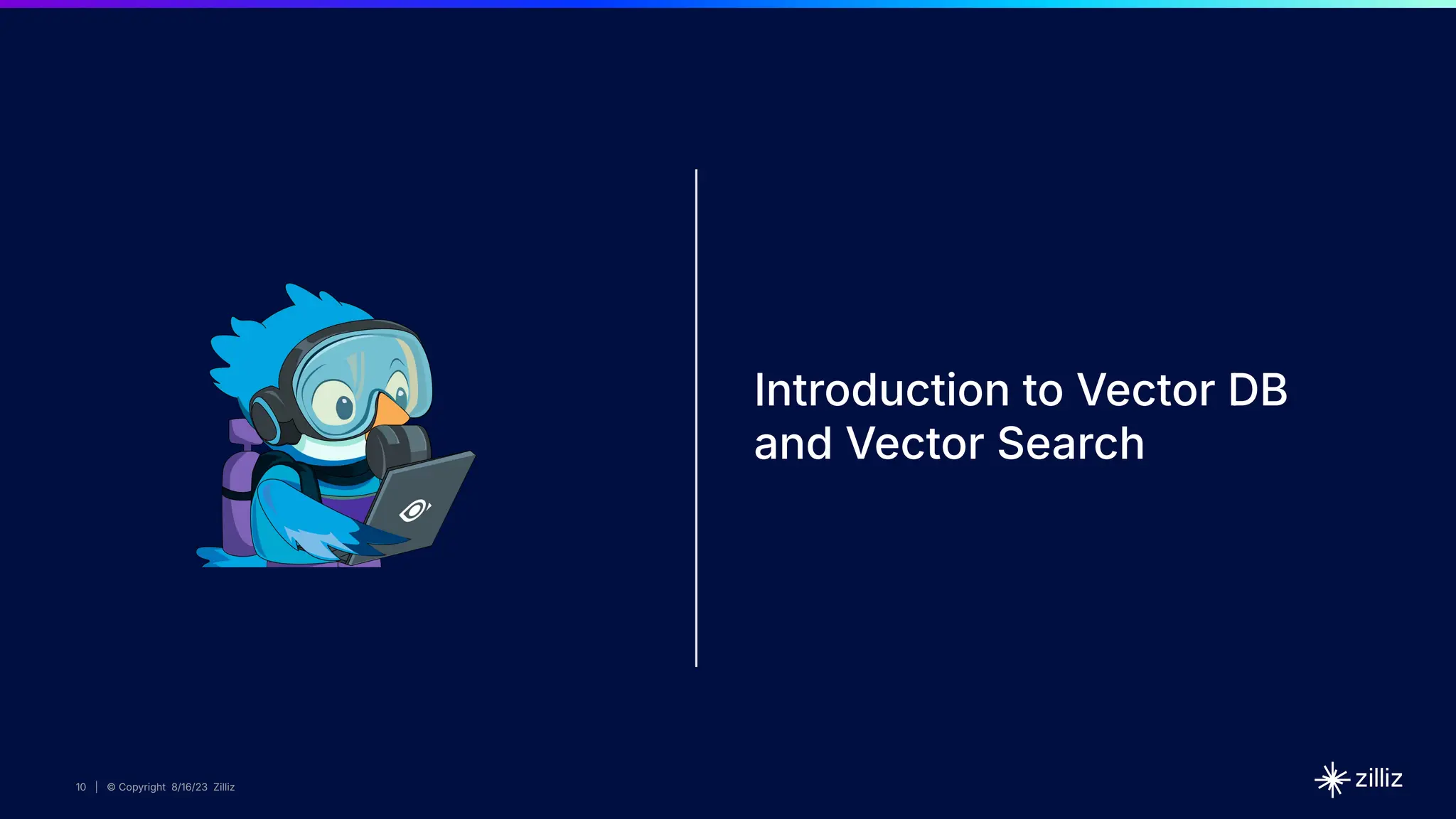 Introduction to Vector DB and Vector Search

10 | © Copyright 8/16/23 Zilliz

zilliz